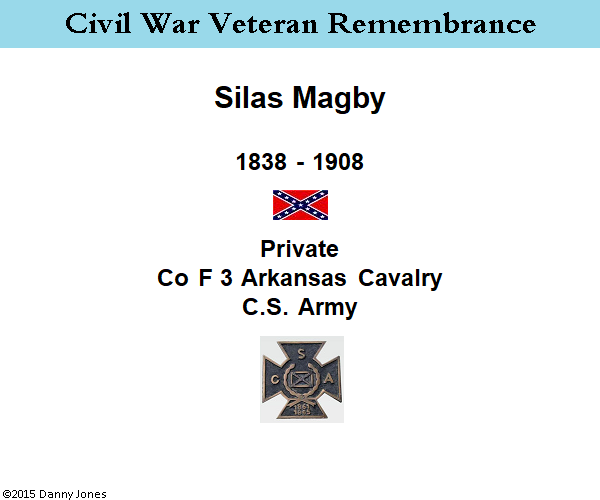 Civil War Veteran Remembrance

Silas Magby

1838 - 1908

Private
Co F 3 Arkansas Cavalry
C.S. Army

S
C A
1861
1865

©2015 Danny Jones